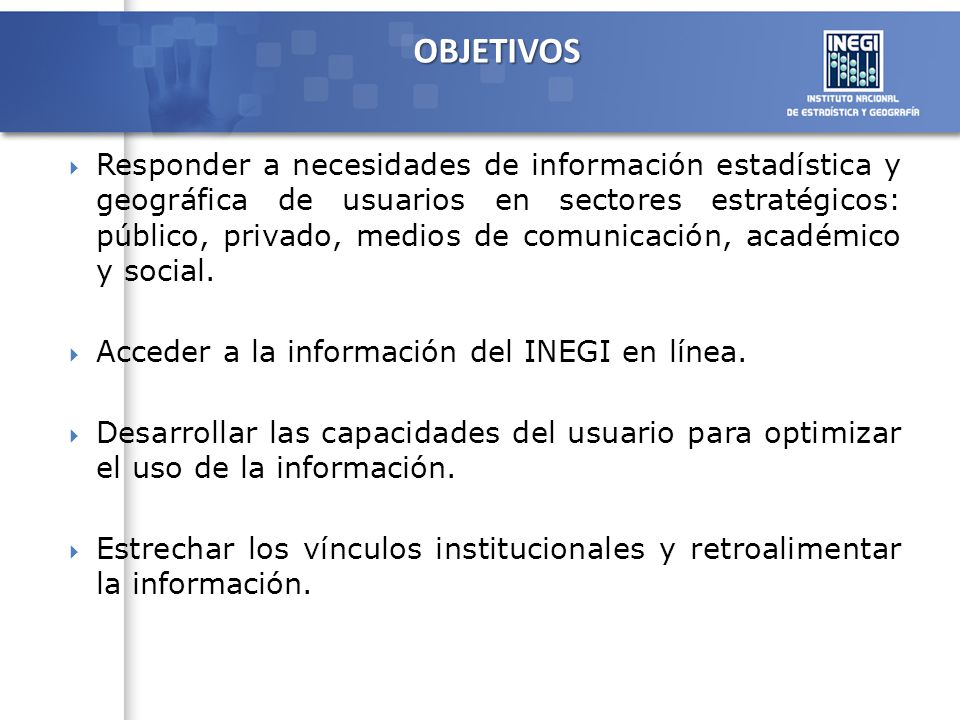 OBJETIVOS

INEGI
INSTITUTO NACIONAL DE ESTADÍSTICA Y GEOGRAFÍA

Responder a necesidades de información estadística y geográfica de usuarios en sectores estratégicos: público, privado, medios de comunicación, académico y social.

Acceder a la información del INEGI en línea.

Desarrollar las capacidades del usuario para optimizar el uso de la información.

Estrechar los vínculos institucionales y retroalimentar la información.